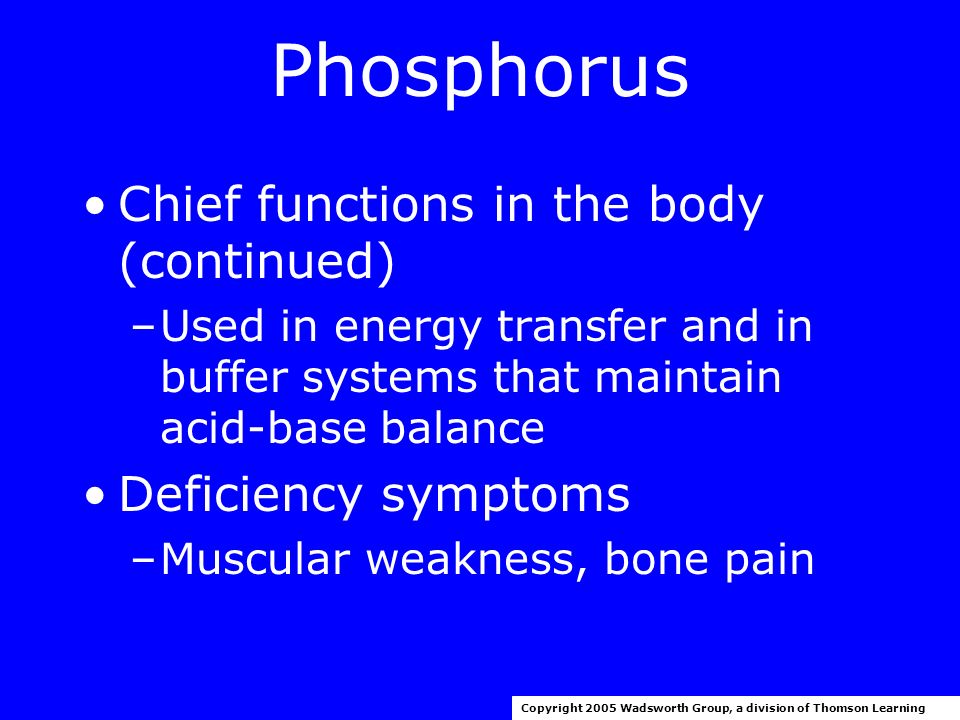 Phosphorus

• Chief functions in the body (continued)

– Used in energy transfer and in buffer systems that maintain acid-base balance

• Deficiency symptoms

– Muscular weakness, bone pain

Copyright 2005 Wadsworth Group, a division of Thomson Learning